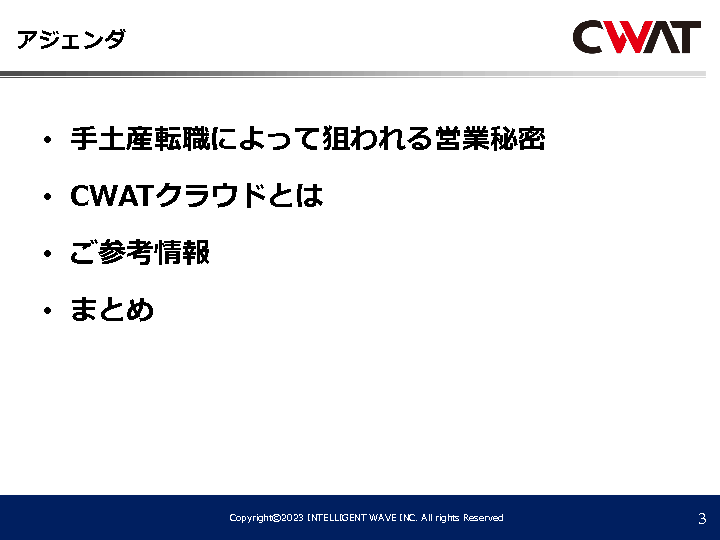 アジェンダ

CWAT

• 手土産転職によって狙われる営業秘密
• CWATクラウドとは
• ご参考情報
• まとめ

Copyright©2023 INTELLIGENT WAVE INC. All rights Reserved

3